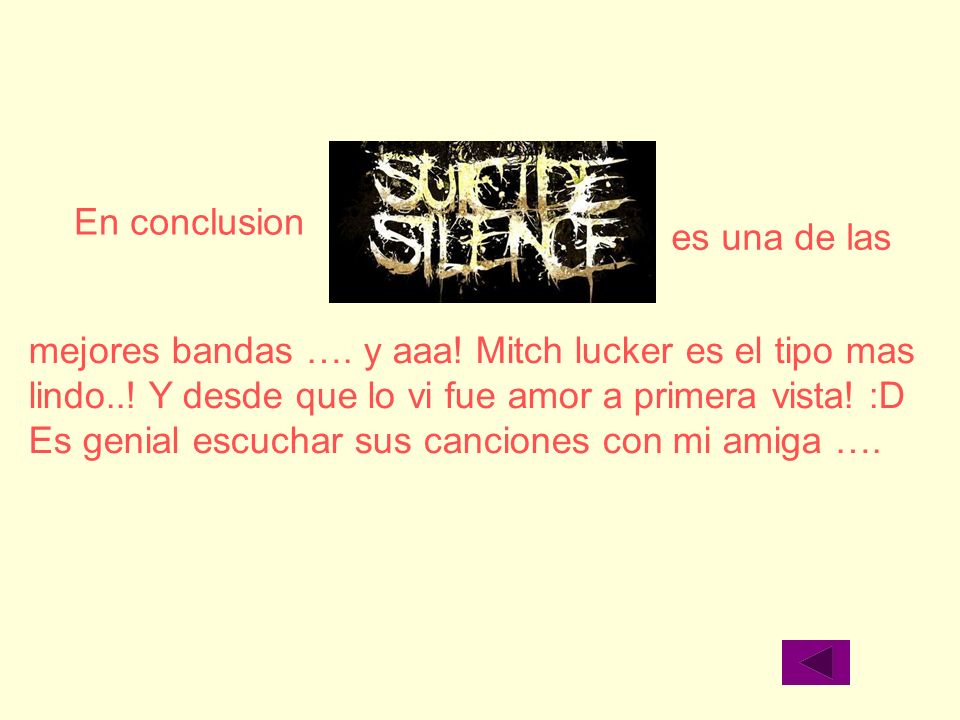 En conclusion SUICIDE SILENCE es una de las

mejores bandas …. y aaa! Mitch lucker es el tipo mas lindo..! Y desde que lo vi fue amor a primera vista! :D Es genial escuchar sus canciones con mi amiga ….